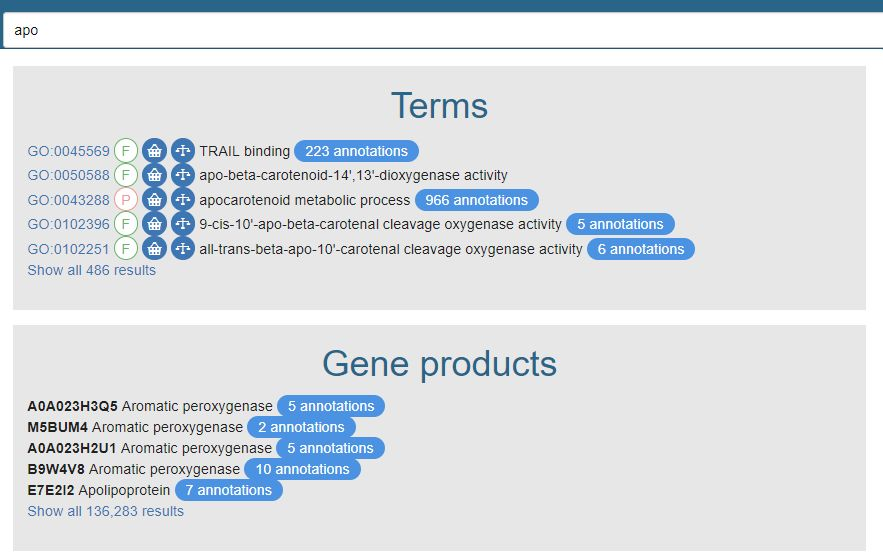 apo

Terms

GO:0045569 F TRAIL binding 223 annotations
GO:0050588 F apo-beta-carotenoid-14',13'-dioxygenase activity
GO:0043288 P apocarotenoid metabolic process 966 annotations
GO:0102396 F 9-cis-10'-apo-beta-carotenal cleavage oxygenase activity 5 annotations
GO:0102251 F all-trans-beta-apo-10'-carotenal cleavage oxygenase activity 6 annotations
Show all 486 results

Gene products

A0A023H3Q5 Aromatic peroxygenase 5 annotations
M5BUM4 Aromatic peroxygenase 2 annotations
A0A023H2U1 Aromatic peroxygenase 5 annotations
B9W4V8 Aromatic peroxygenase 10 annotations
E7E2I2 Apolipoprotein 7 annotations
Show all 136,283 results